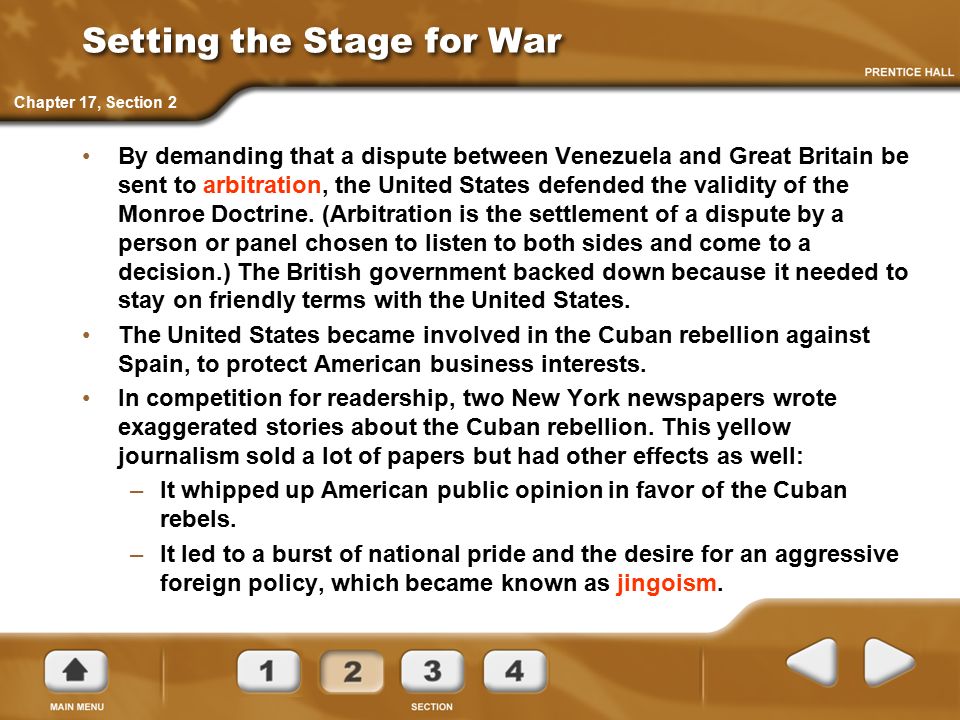 Setting the Stage for War

PRENTICE HALL

Chapter 17, Section 2

• By demanding that a dispute between Venezuela and Great Britain be sent to arbitration, the United States defended the validity of the Monroe Doctrine. (Arbitration is the settlement of a dispute by a person or panel chosen to listen to both sides and come to a decision.) The British government backed down because it needed to stay on friendly terms with the United States.

• The United States became involved in the Cuban rebellion against Spain, to protect American business interests.

• In competition for readership, two New York newspapers wrote exaggerated stories about the Cuban rebellion. This yellow journalism sold a lot of papers but had other effects as well:

– It whipped up American public opinion in favor of the Cuban rebels.

– It led to a burst of national pride and the desire for an aggressive foreign policy, which became known as jingoism.

MAIN MENU

1 2 3 4

SECTION